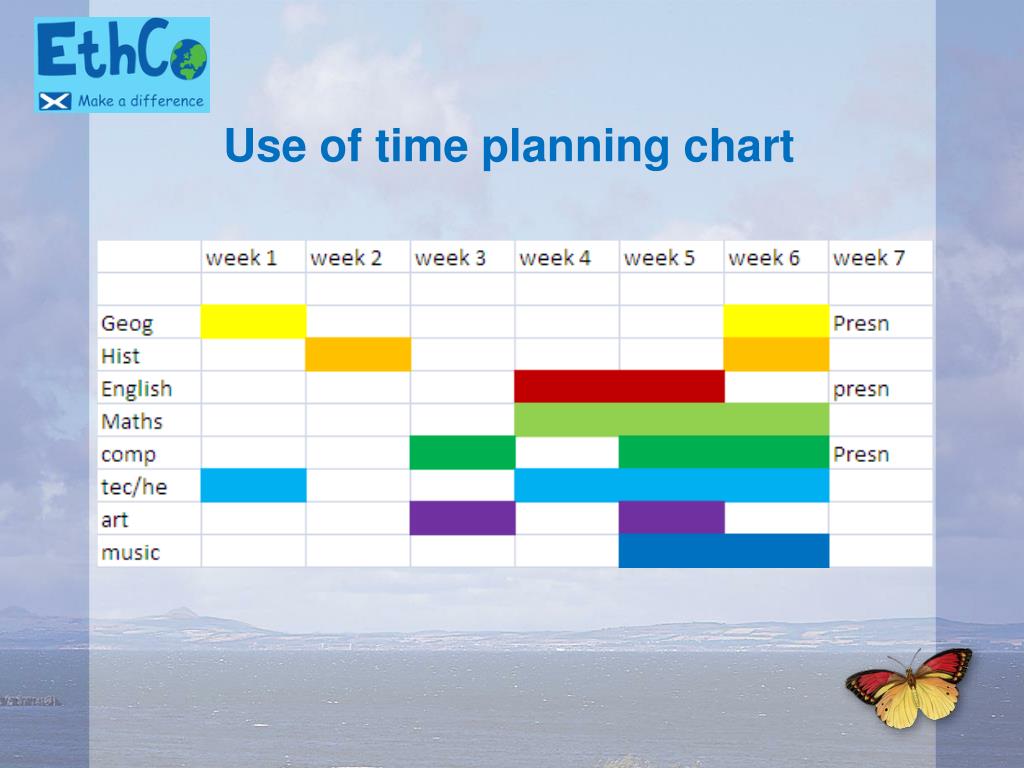 EthCo
Make a difference

Use of time planning chart

| | week 1 | week 2 | week 3 | week 4 | week 5 | week 6 | week 7 |
|---|---|---|---|---|---|---|---|
| | | | | | | | |
| Geog | | | | | | | Presn |
| Hist | | | | | | | |
| English | | | | | | | presn |
| Maths | | | | | | | |
| comp | | | | | | | Presn |
| tec/he | | | | | | | |
| art | | | | | | | |
| music | | | | | | | |